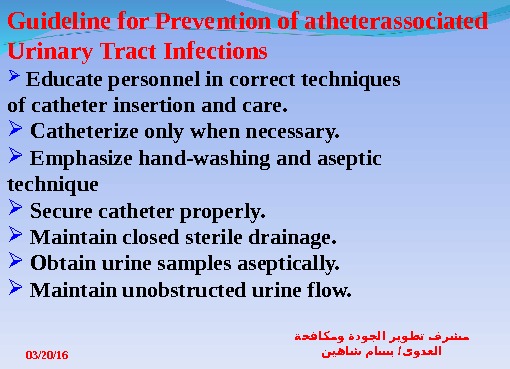 Guideline for Prevention of atheterassociated Urinary Tract Infections

➢ Educate personnel in correct techniques of catheter insertion and care.

➢ Catheterize only when necessary.

➢ Emphasize hand-washing and aseptic technique

➢ Secure catheter properly.

➢ Maintain closed sterile drainage.

➢ Obtain urine samples aseptically.

➢ Maintain unobstructed urine flow.

03/20/16

مشرف تطوير الجودة ومكافحة العدوى/ بسام شاهين